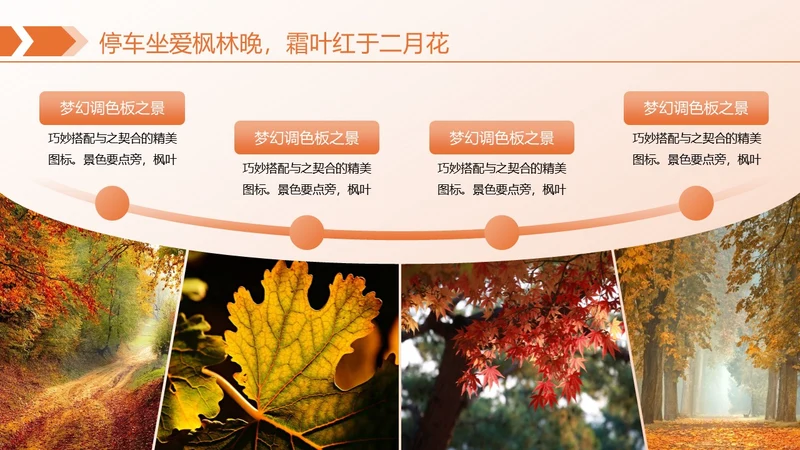 停车坐爱枫林晚，霜叶红于二月花

梦幻调色板之景

巧妙搭配与之契合的精美图标。景色要点旁，枫叶

梦幻调色板之景

巧妙搭配与之契合的精美图标。景色要点旁，枫叶

梦幻调色板之景

巧妙搭配与之契合的精美图标。景色要点旁，枫叶

梦幻调色板之景

巧妙搭配与之契合的精美图标。景色要点旁，枫叶